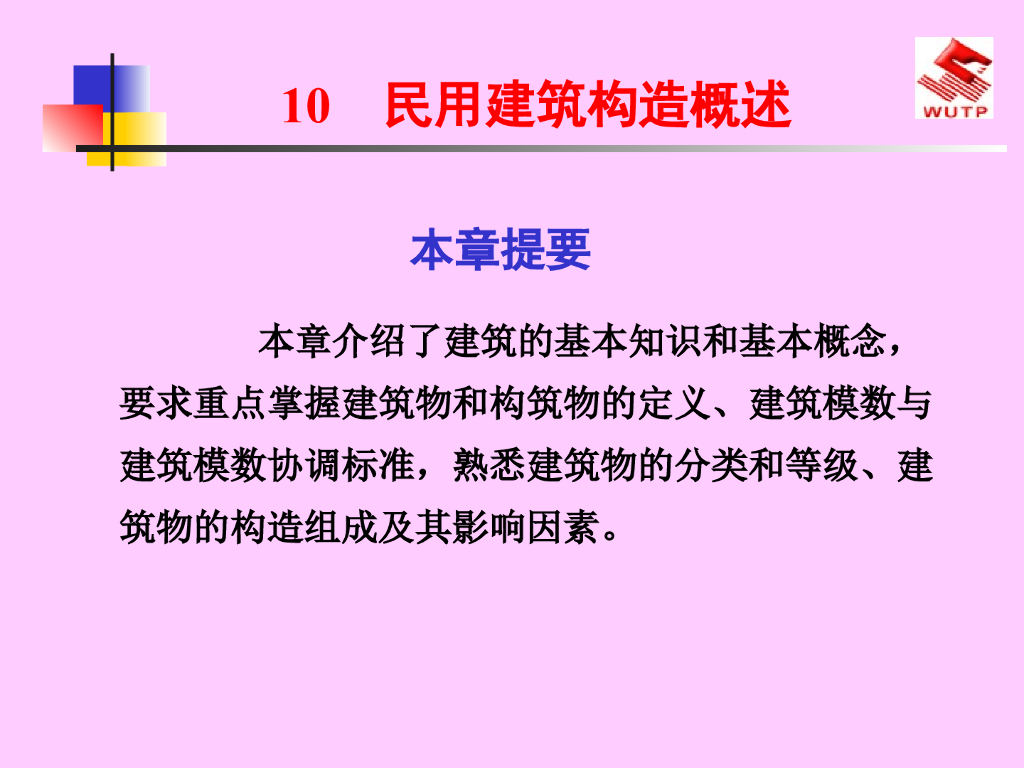 10　民用建筑构造概述

WUTP

本章提要

本章介绍了建筑的基本知识和基本概念，要求重点掌握建筑物和构筑物的定义、建筑模数与建筑模数协调标准，熟悉建筑物的分类和等级、建筑物的构造组成及其影响因素。